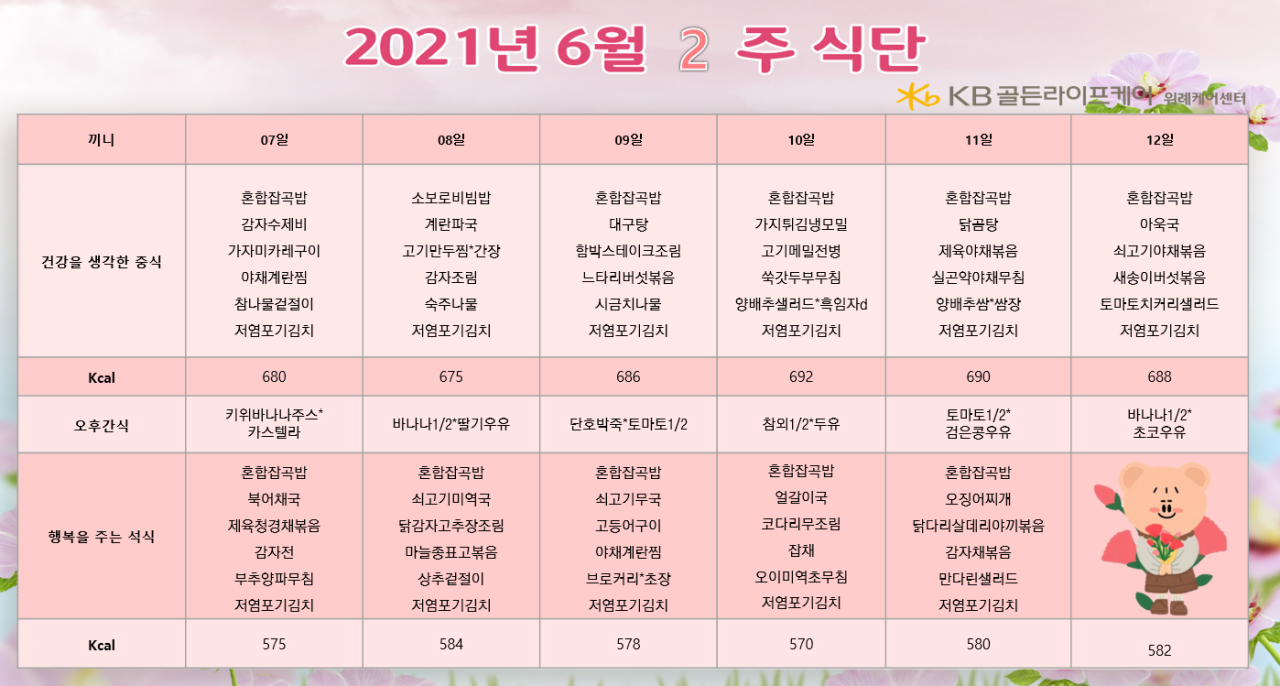 2021년 6월 2 주 식단

KB 골든라이프케어 위례케어센터

| 끼니 | 07일 | 08일 | 09일 | 10일 | 11일 | 12일 |
|---|---|---|---|---|---|---|
| 건강을 생각한 중식 | 혼합잡곡밥 감자수제비 가자미카레구이 야채계란찜 참나물겉절이 저염포기김치 | 소보로비빔밥 계란파국 고기만두찜*간장 감자조림 숙주나물 저염포기김치 | 혼합잡곡밥 대구탕 함박스테이크조림 느타리버섯볶음 시금치나물 저염포기김치 | 혼합잡곡밥 가지튀김냉모밀 고기메밀전병 쑥갓두부무침 양배추샐러드*흑임자d 저염포기김치 | 혼합잡곡밥 닭곰탕 제육야채볶음 실곤약야채무침 양배추쌈*쌈장 저염포기김치 | 혼합잡곡밥 아욱국 쇠고기야채볶음 새송이버섯볶음 토마토치커리샐러드 저염포기김치 |
| Kcal | 680 | 675 | 686 | 692 | 690 | 688 |
| 오후간식 | 키위바나나주스* 카스텔라 | 바나나1/2*딸기우유 | 단호박죽*토마토1/2 | 참외1/2*두유 | 토마토1/2* 검은콩우유 | 바나나1/2* 초코우유 |
| 행복을 주는 석식 | 혼합잡곡밥 북어채국 제육청경채볶음 감자전 부추양파무침 저염포기김치 | 혼합잡곡밥 쇠고기미역국 닭감자고추장조림 마늘종표고볶음 상추겉절이 저염포기김치 | 혼합잡곡밥 쇠고기무국 고등어구이 야채계란찜 브로커리*초장 저염포기김치 | 혼합잡곡밥 얼갈이국 코다리무조림 잡채 오이미역초무침 저염포기김치 | 혼합잡곡밥 오징어찌개 닭다리살데리야끼볶음 감자채볶음 만다린샐러드 저염포기김치 | |
| Kcal | 575 | 584 | 578 | 570 | 580 | 582 |